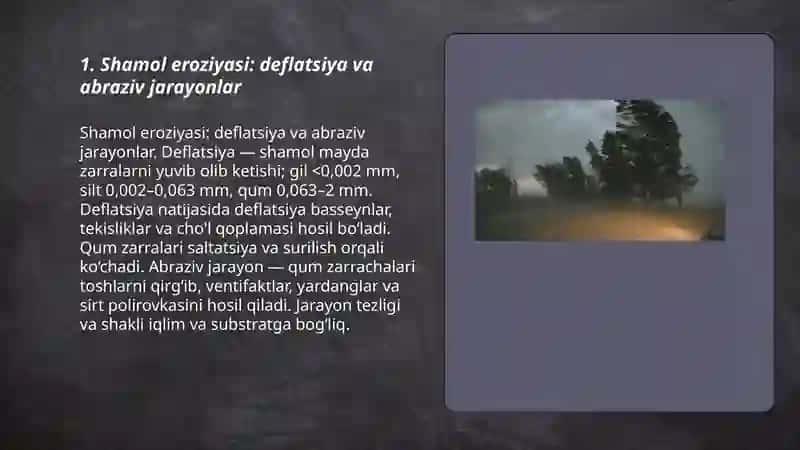 1. Shamol eroziyasi: deflatsiya va abraziv jarayonlar

Shamol eroziyasi: deflatsiya va abraziv jarayonlar. Deflatsiya — shamol mayda zarralarni yuvib olib ketishi; gil <0,002 mm, silt 0,002–0,063 mm, qum 0,063–2 mm. Deflatsiya natijasida deflatsiya basseynlar, tekisliklar va cho'l qoplamasi hosil bo'ladi. Qum zarralari saltatsiya va surilish orqali ko'chadi. Abraziv jarayon — qum zarrachalari toshlarni qirg'ib, ventifaktlar, yardanglar va sirt polirovkasini hosil qiladi. Jarayon tezligi va shakli iqlim va substratga bog'liq.